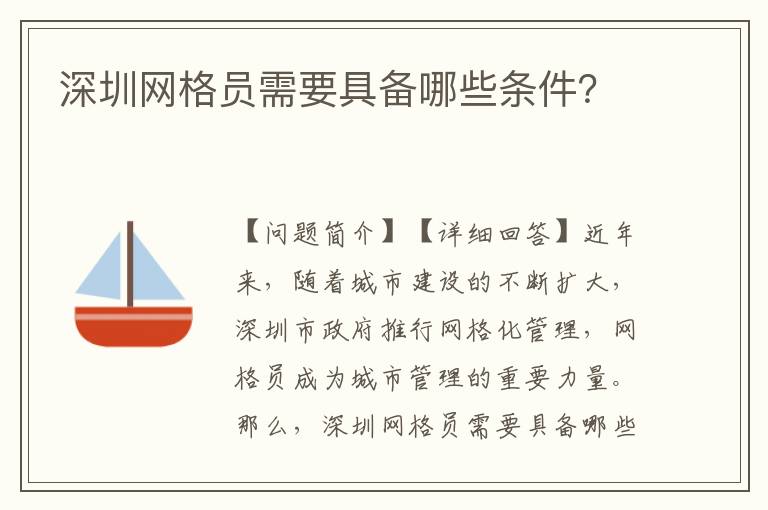 深圳网格员需要具备哪些条件?

【问题简介】【详细回答】近年来，随着城市建设的不断扩大，深圳市政府推行网格化管理，网格员成为城市管理的重要力量。那么，深圳网格员需要具备哪些